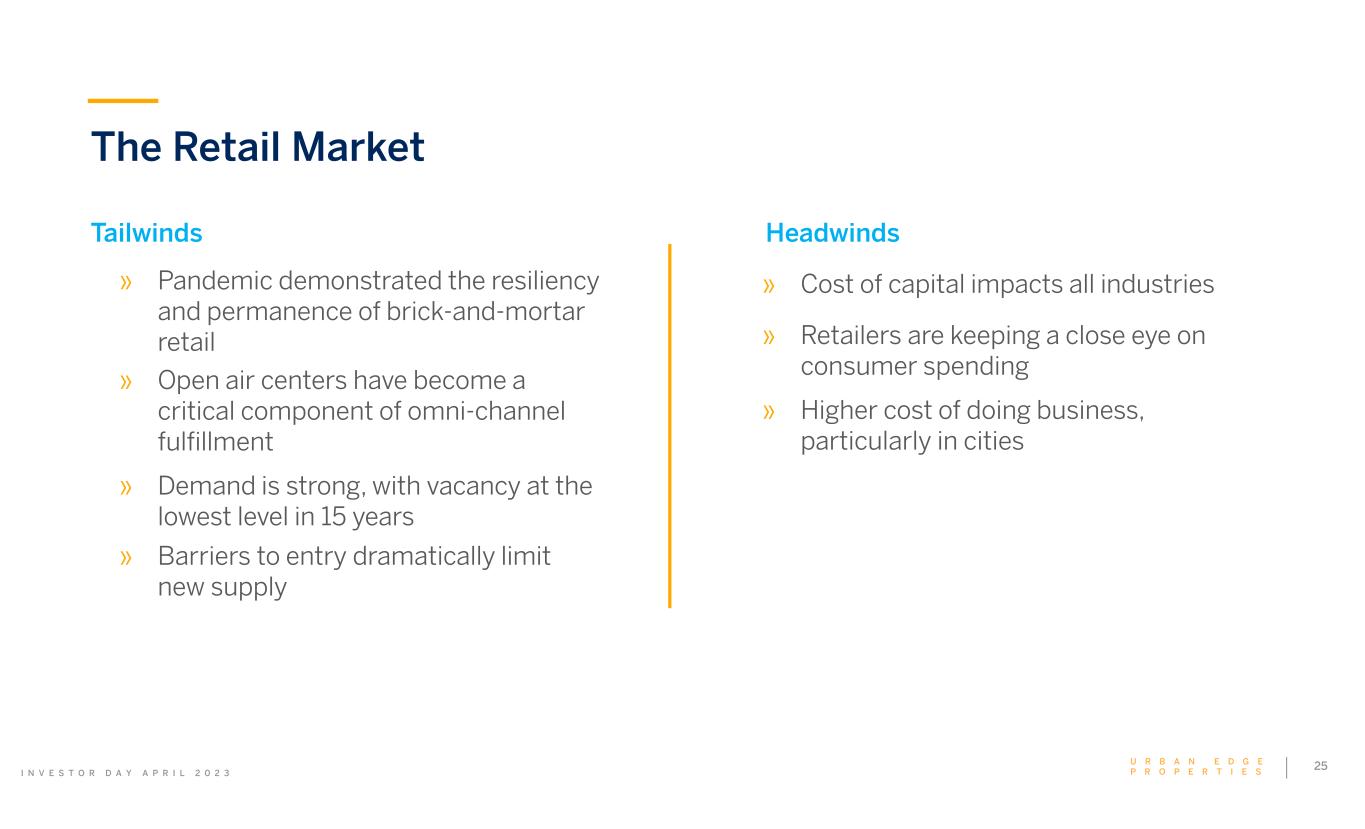 The Retail Market

Tailwinds

» Pandemic demonstrated the resiliency and permanence of brick-and-mortar retail

» Open air centers have become a critical component of omni-channel fulfillment

» Demand is strong, with vacancy at the lowest level in 15 years

» Barriers to entry dramatically limit new supply

Headwinds

» Cost of capital impacts all industries

» Retailers are keeping a close eye on consumer spending

» Higher cost of doing business, particularly in cities

INVESTOR DAY APRIL 2023

URBAN EDGE PROPERTIES

25